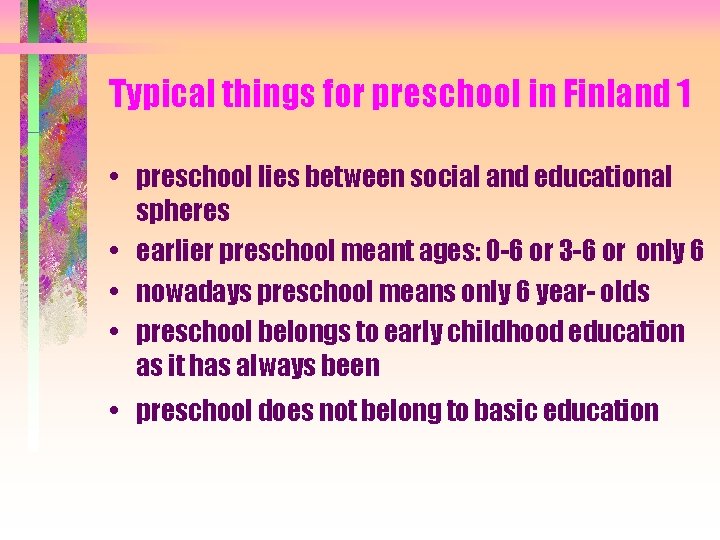 Typical things for preschool in Finland 1

• preschool lies between social and educational spheres
• earlier preschool meant ages: 0-6 or 3-6 or only 6
• nowadays preschool means only 6 year- olds
• preschool belongs to early childhood education as it has always been
• preschool does not belong to basic education